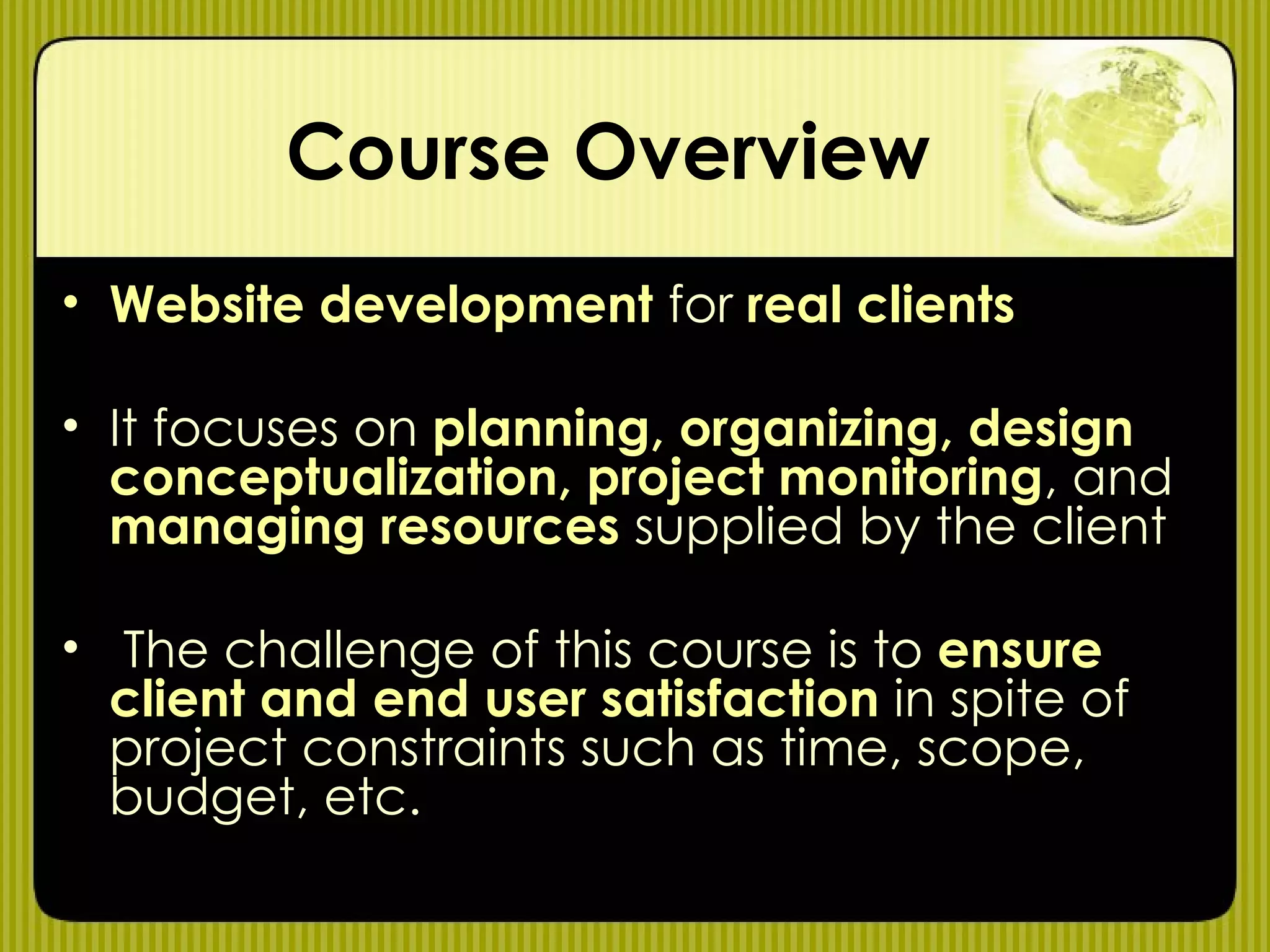 Course Overview

• Website development for real clients

• It focuses on planning, organizing, design conceptualization, project monitoring, and managing resources supplied by the client

• The challenge of this course is to ensure client and end user satisfaction in spite of project constraints such as time, scope, budget, etc.